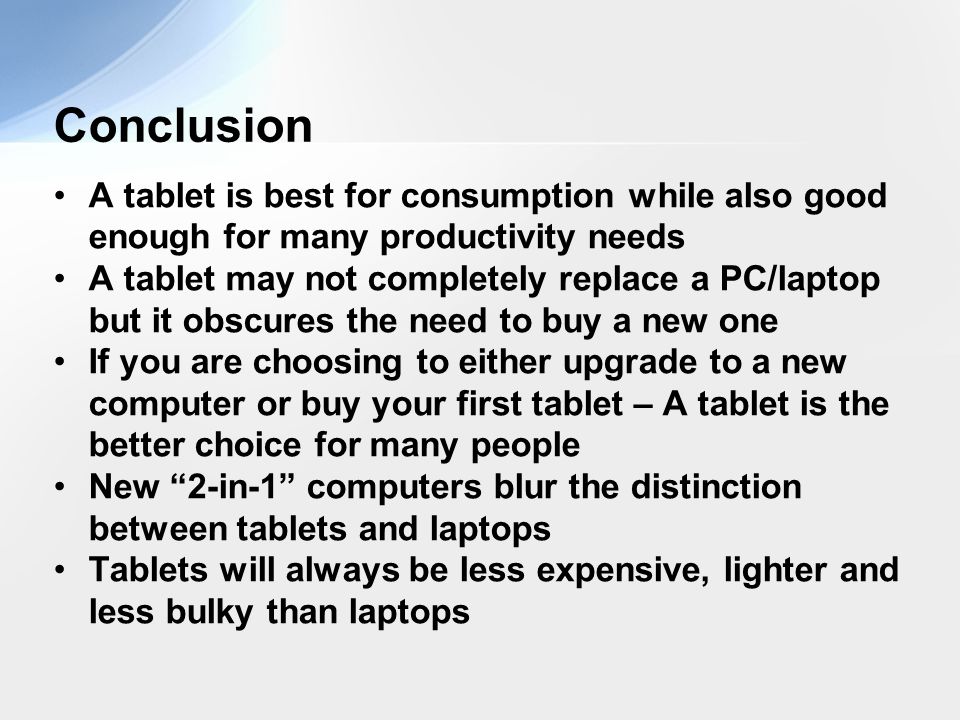 Conclusion

• A tablet is best for consumption while also good enough for many productivity needs
• A tablet may not completely replace a PC/laptop but it obscures the need to buy a new one
• If you are choosing to either upgrade to a new computer or buy your first tablet – A tablet is the better choice for many people
• New “2-in-1” computers blur the distinction between tablets and laptops
• Tablets will always be less expensive, lighter and less bulky than laptops